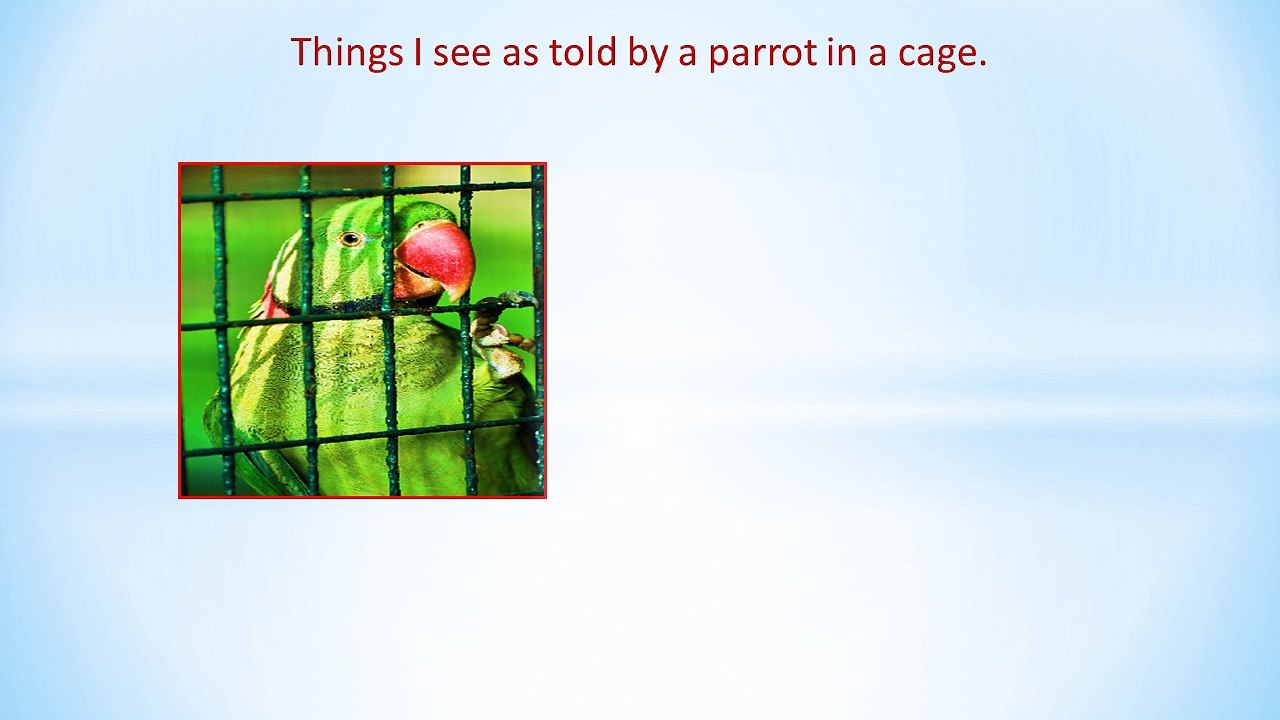 Things I see as told by a parrot in a cage.